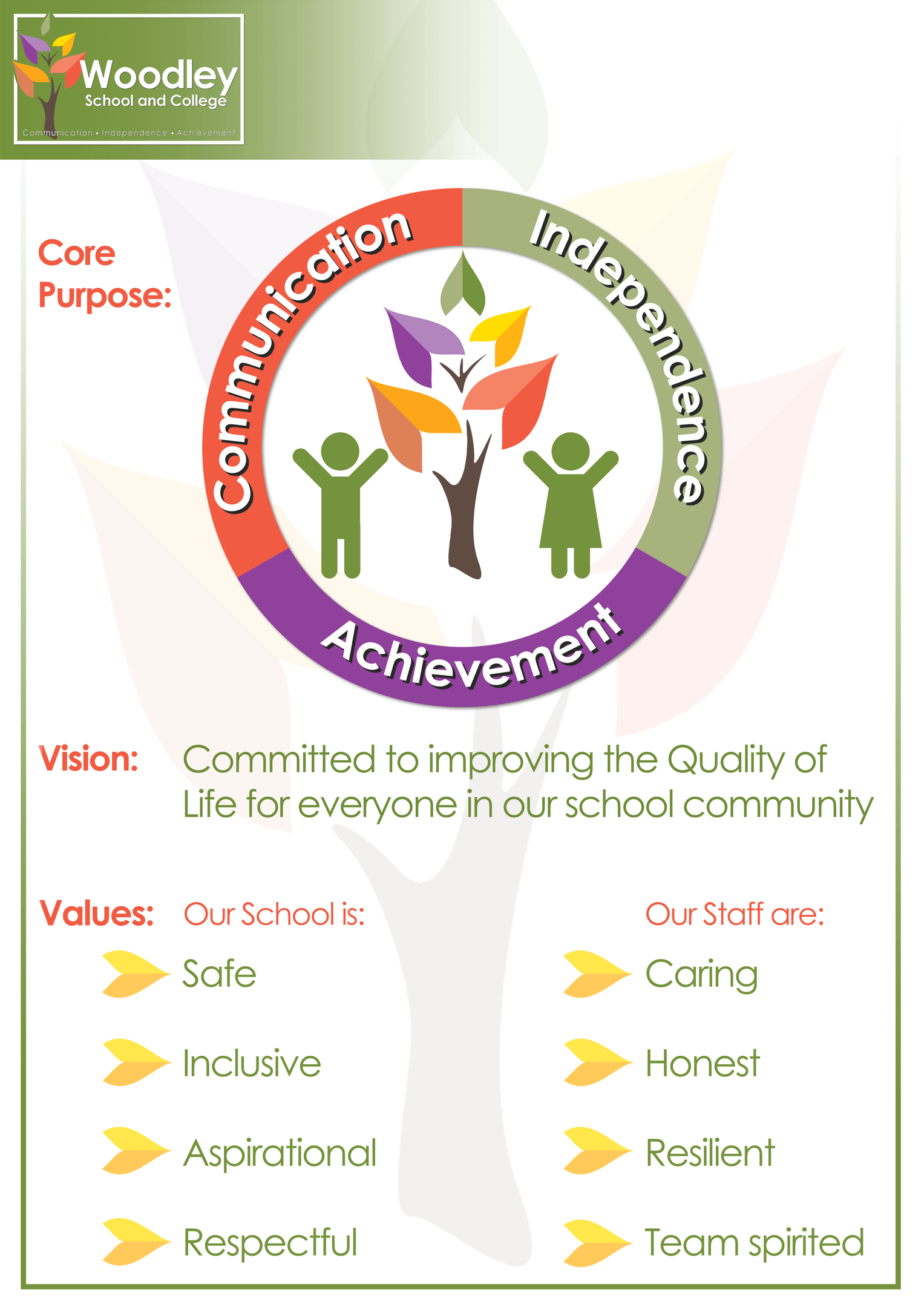 Woodley
School and College
Communication • Independence • Achievement

Core Purpose:

Communication
Independence
Achievement

Vision: Committed to improving the Quality of Life for everyone in our school community

Values: Our School is:

Safe
Inclusive
Aspirational
Respectful

Our Staff are:

Caring
Honest
Resilient
Team spirited